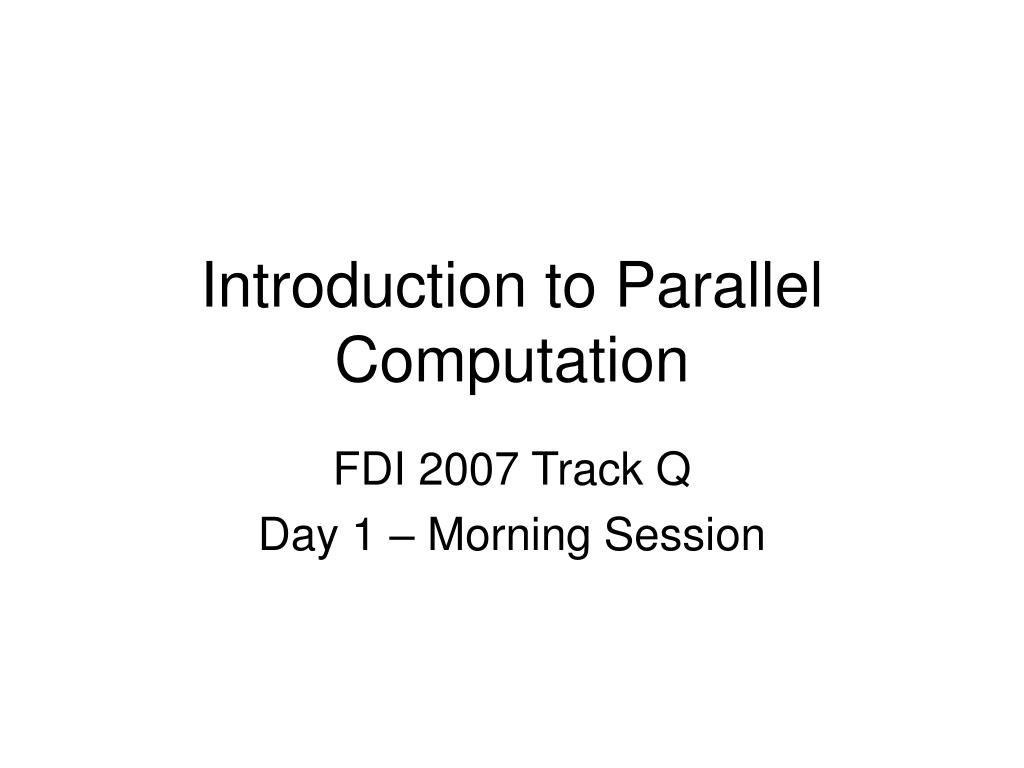 Introduction to Parallel Computation

FDI 2007 Track Q

Day 1 – Morning Session